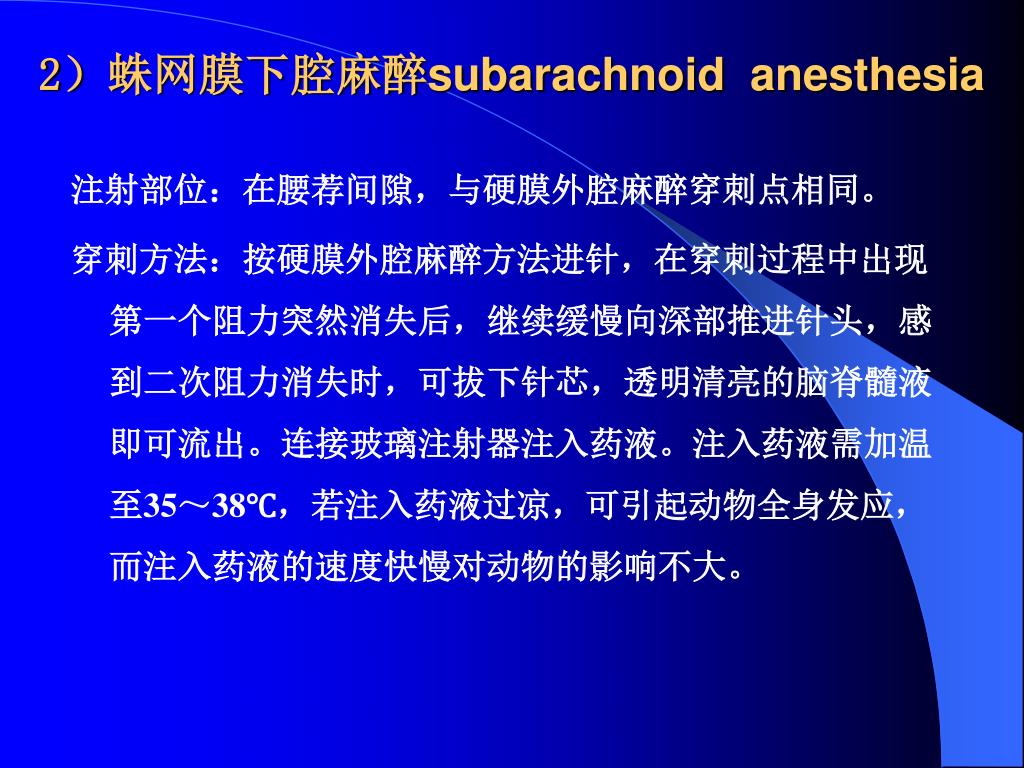 2）蛛网膜下腔麻醉subarachnoid anesthesia

注射部位：在腰荐间隙，与硬膜外腔麻醉穿刺点相同。

穿刺方法：按硬膜外腔麻醉方法进针，在穿刺过程中出现第一个阻力突然消失后，继续缓慢向深部推进针头，感到二次阻力消失时，可拔下针芯，透明清亮的脑脊髓液即可流出。连接玻璃注射器注入药液。注入药液需加温至35～38℃，若注入药液过凉，可引起动物全身发应，而注入药液的速度快慢对动物的影响不大。